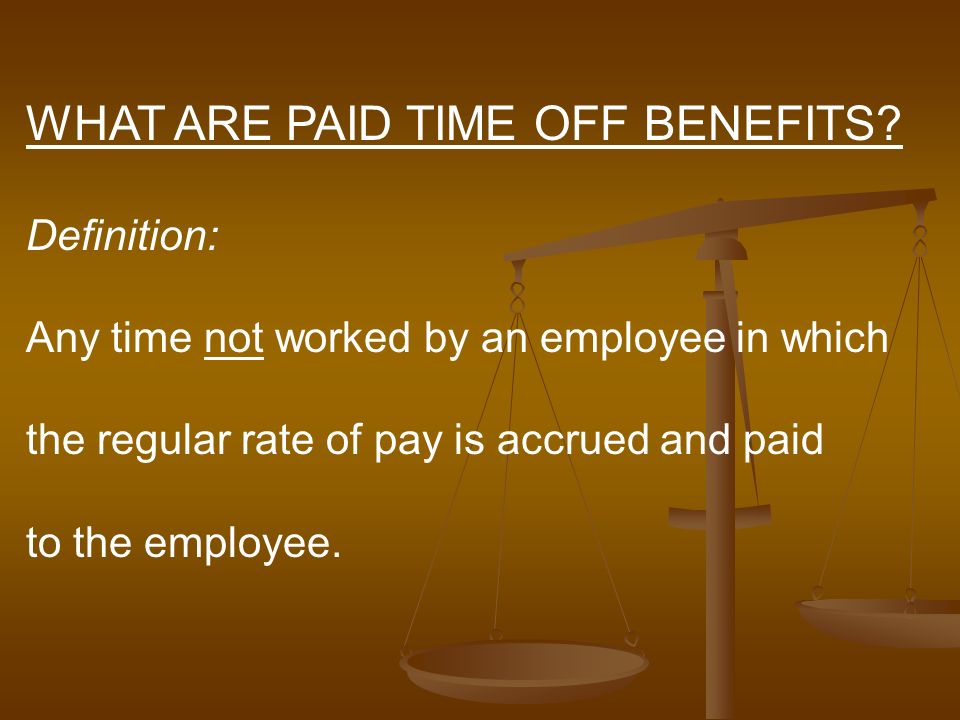 WHAT ARE PAID TIME OFF BENEFITS?

Definition:

Any time not worked by an employee in which the regular rate of pay is accrued and paid to the employee.